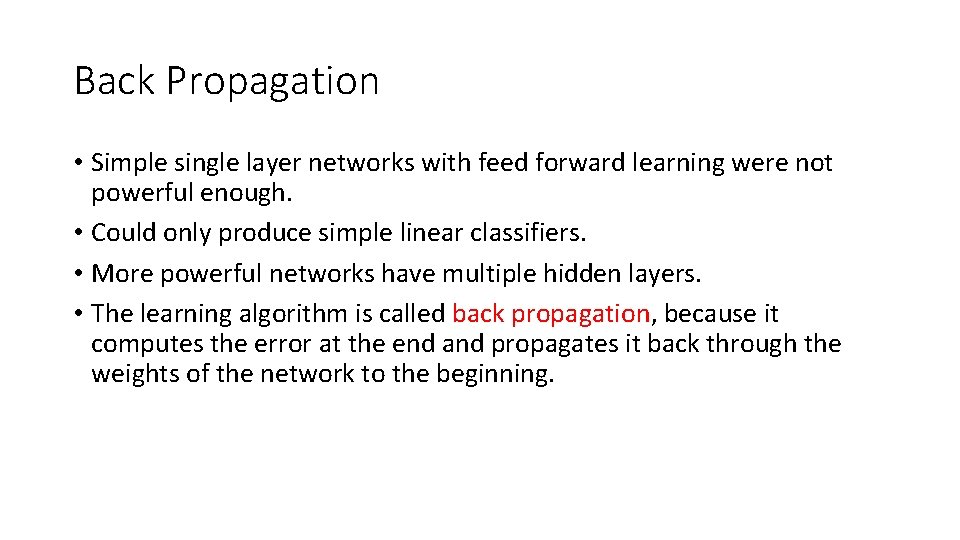 Back Propagation

• Simple single layer networks with feed forward learning were not powerful enough.

• Could only produce simple linear classifiers.

• More powerful networks have multiple hidden layers.

• The learning algorithm is called back propagation, because it computes the error at the end and propagates it back through the weights of the network to the beginning.